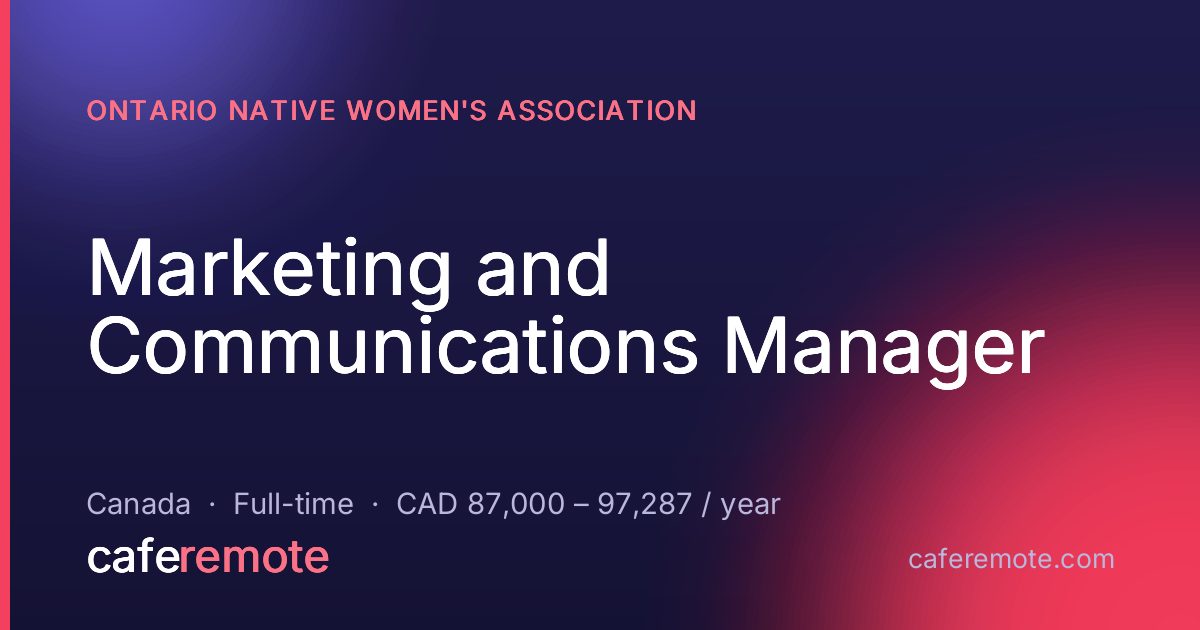 ONTARIO NATIVE WOMEN'S ASSOCIATION

Marketing and Communications Manager

Canada · Full-time · CAD 87,000 – 97,287 / year

caferemote

caferemote.com